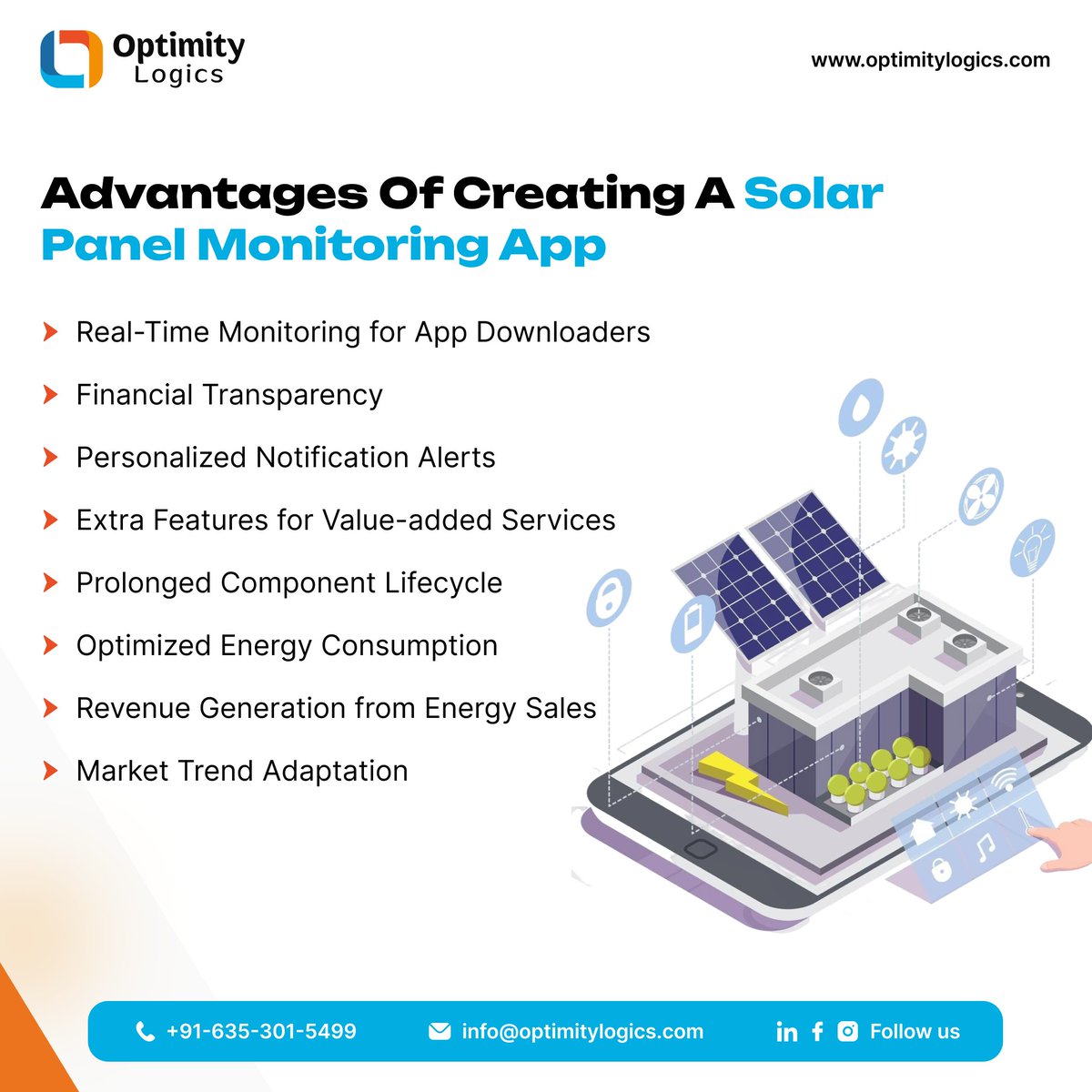 Optimity Logics

www.optimitylogics.com

Advantages Of Creating A Solar Panel Monitoring App

Real-Time Monitoring for App Downloaders

Financial Transparency

Personalized Notification Alerts

Extra Features for Value-added Services

Prolonged Component Lifecycle

Optimized Energy Consumption

Revenue Generation from Energy Sales

Market Trend Adaptation

+91-635-301-5499

info@optimitylogics.com

Follow us